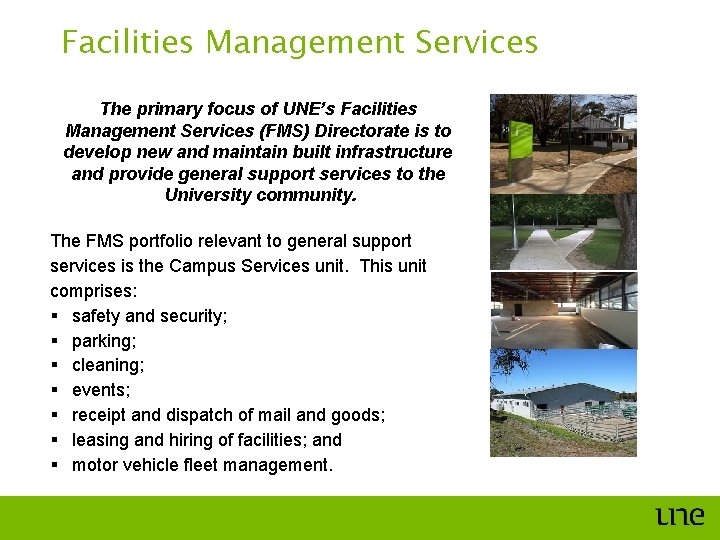 Facilities Management Services

The primary focus of UNE's Facilities Management Services (FMS) Directorate is to develop new and maintain built infrastructure and provide general support services to the University community.

The FMS portfolio relevant to general support services is the Campus Services unit. This unit comprises:
• safety and security;
• parking;
• cleaning;
• events;
• receipt and dispatch of mail and goods;
• leasing and hiring of facilities; and
• motor vehicle fleet management.

une